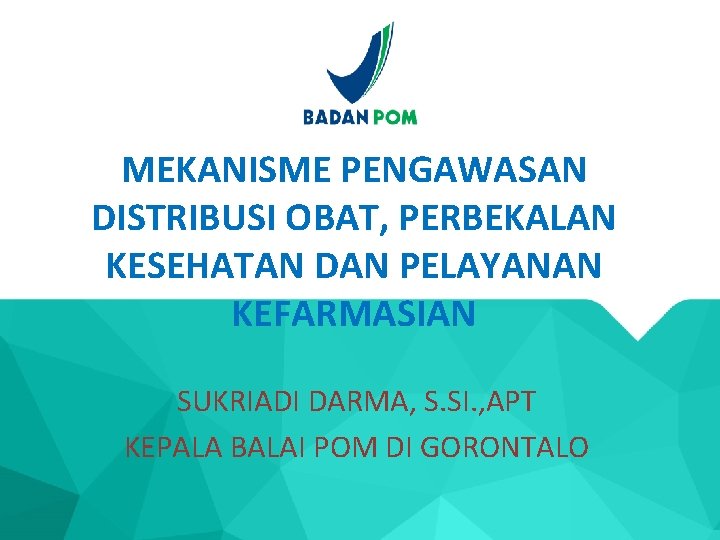 BADAN POM

MEKANISME PENGAWASAN DISTRIBUSI OBAT, PERBEKALAN KESEHATAN DAN PELAYANAN KEFARMASIAN

SUKRIADI DARMA, S.SI.,APT

KEPALA BALAI POM DI GORONTALO